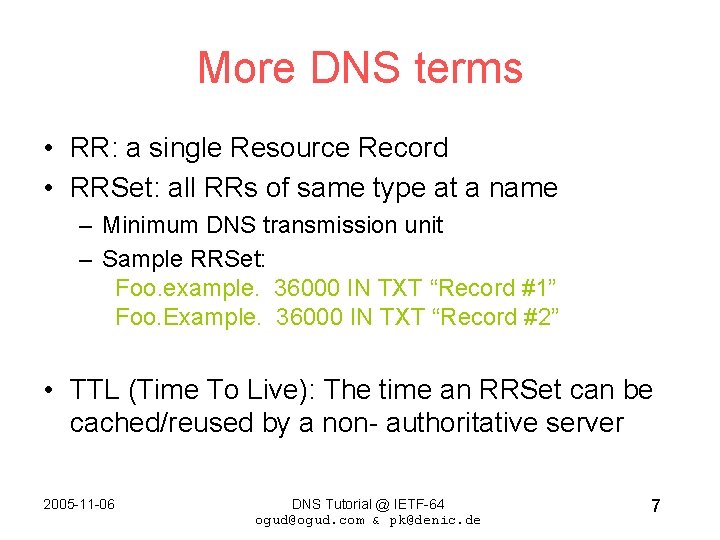 More DNS terms

• RR: a single Resource Record
• RRSet: all RRs of same type at a name
  – Minimum DNS transmission unit
  – Sample RRSet:
    Foo.example. 36000 IN TXT “Record #1”
    Foo.Example. 36000 IN TXT “Record #2”

• TTL (Time To Live): The time an RRSet can be cached/reused by a non- authoritative server

2005-11-06

DNS Tutorial @ IETF-64
ogud@ogud.com & pk@denic.de

7